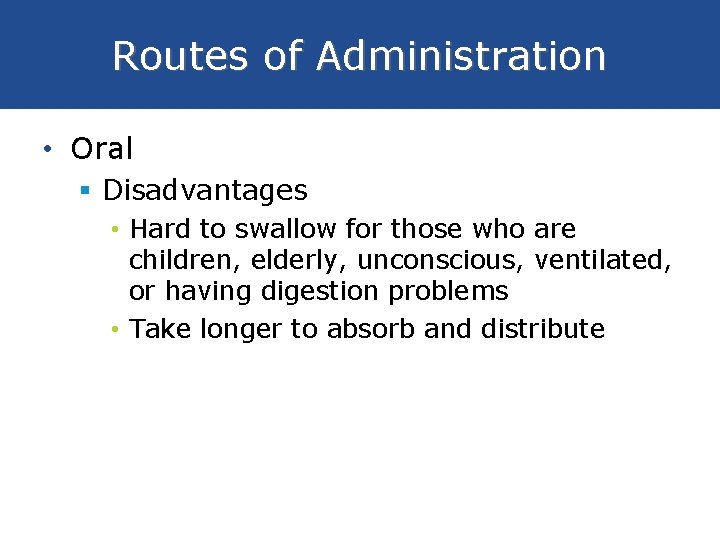 Routes of Administration

• Oral
 ▪ Disadvantages
  • Hard to swallow for those who are children, elderly, unconscious, ventilated, or having digestion problems
  • Take longer to absorb and distribute